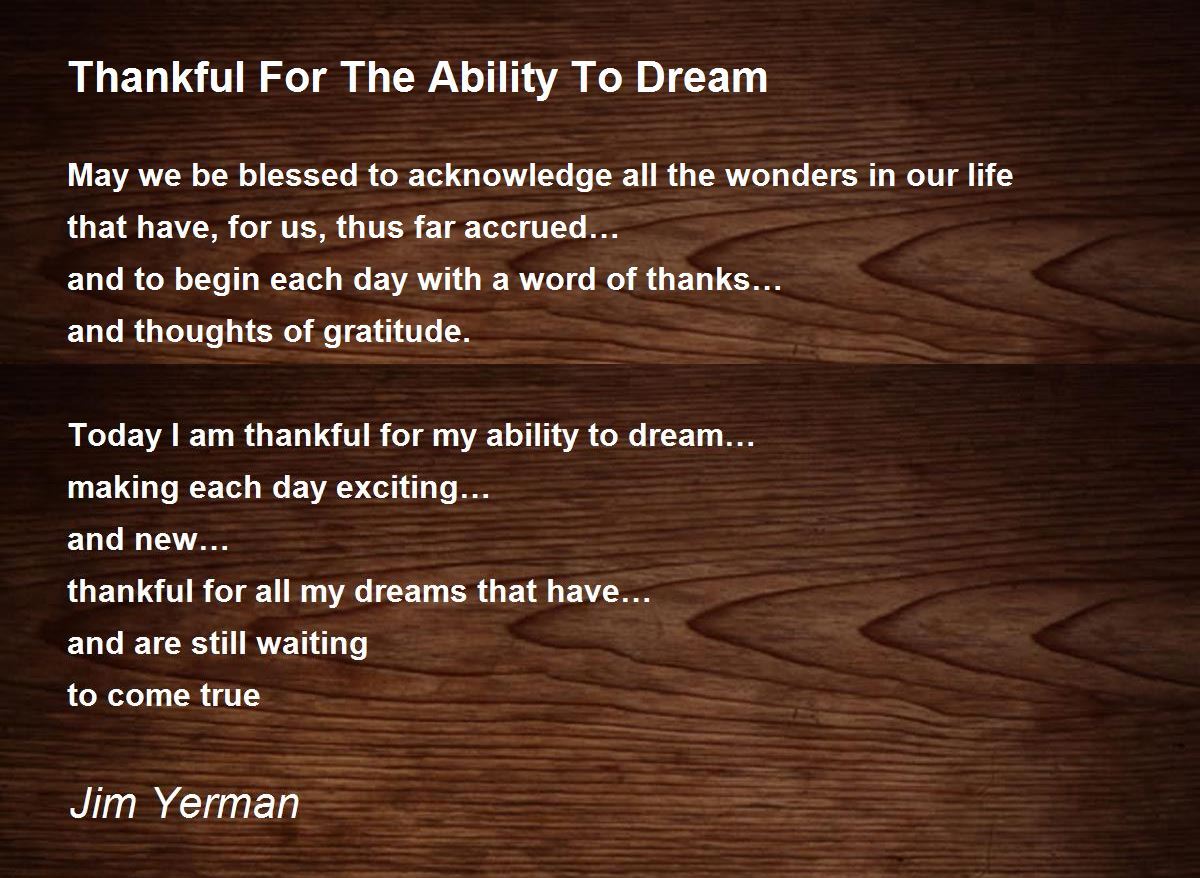 Thankful For The Ability To Dream

May we be blessed to acknowledge all the wonders in our life
that have, for us, thus far accrued…
and to begin each day with a word of thanks…
and thoughts of gratitude.

Today I am thankful for my ability to dream…
making each day exciting…
and new…
thankful for all my dreams that have…
and are still waiting
to come true

Jim Yerman